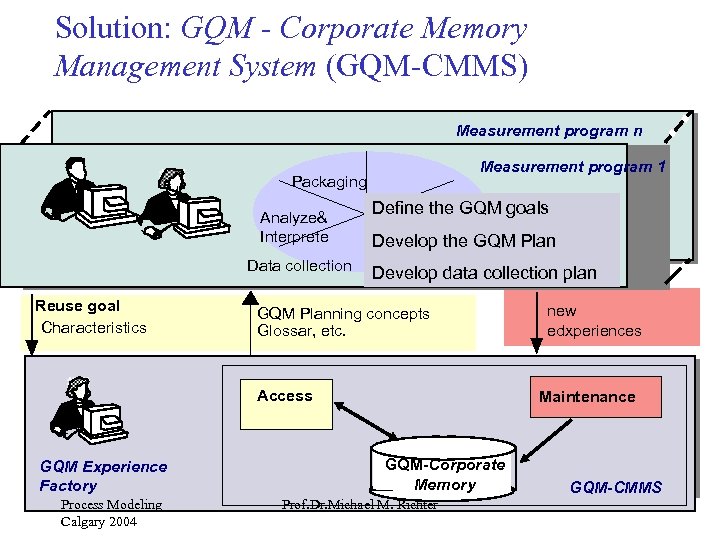 Solution: GQM - Corporate Memory Management System (GQM-CMMS)

Measurement program n

Measurement program 1

Packaging

Analyze& Interprete

Data collection

Define the GQM goals

Develop the GQM Plan

Develop data collection plan

Reuse goal

Characteristics

GQM Planning concepts
Glossar, etc.

new
edxperiences

Access

Maintenance

GQM-Corporate Memory

GQM Experience Factory

GQM-CMMS

Process Modeling
Calgary 2004

Prof.Dr.Michael M. Richter